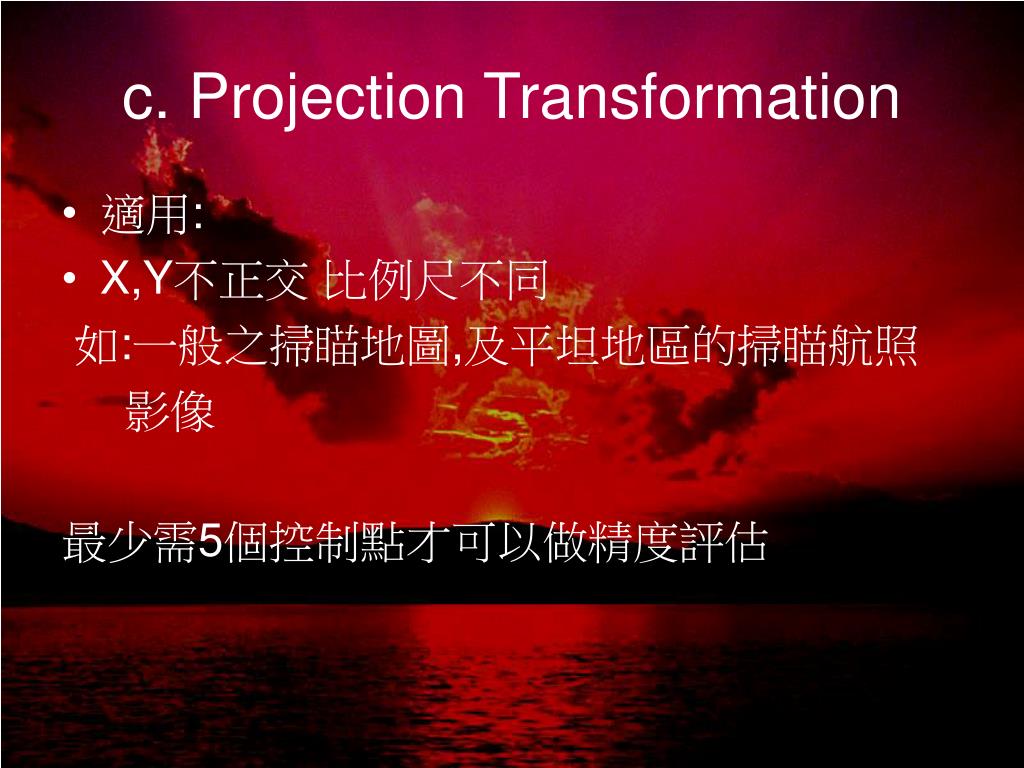 c. Projection Transformation

• 適用:
• X,Y不正交 比例尺不同
如:一般之掃瞄地圖,及平坦地區的掃瞄航照影像

最少需5個控制點才可以做精度評估